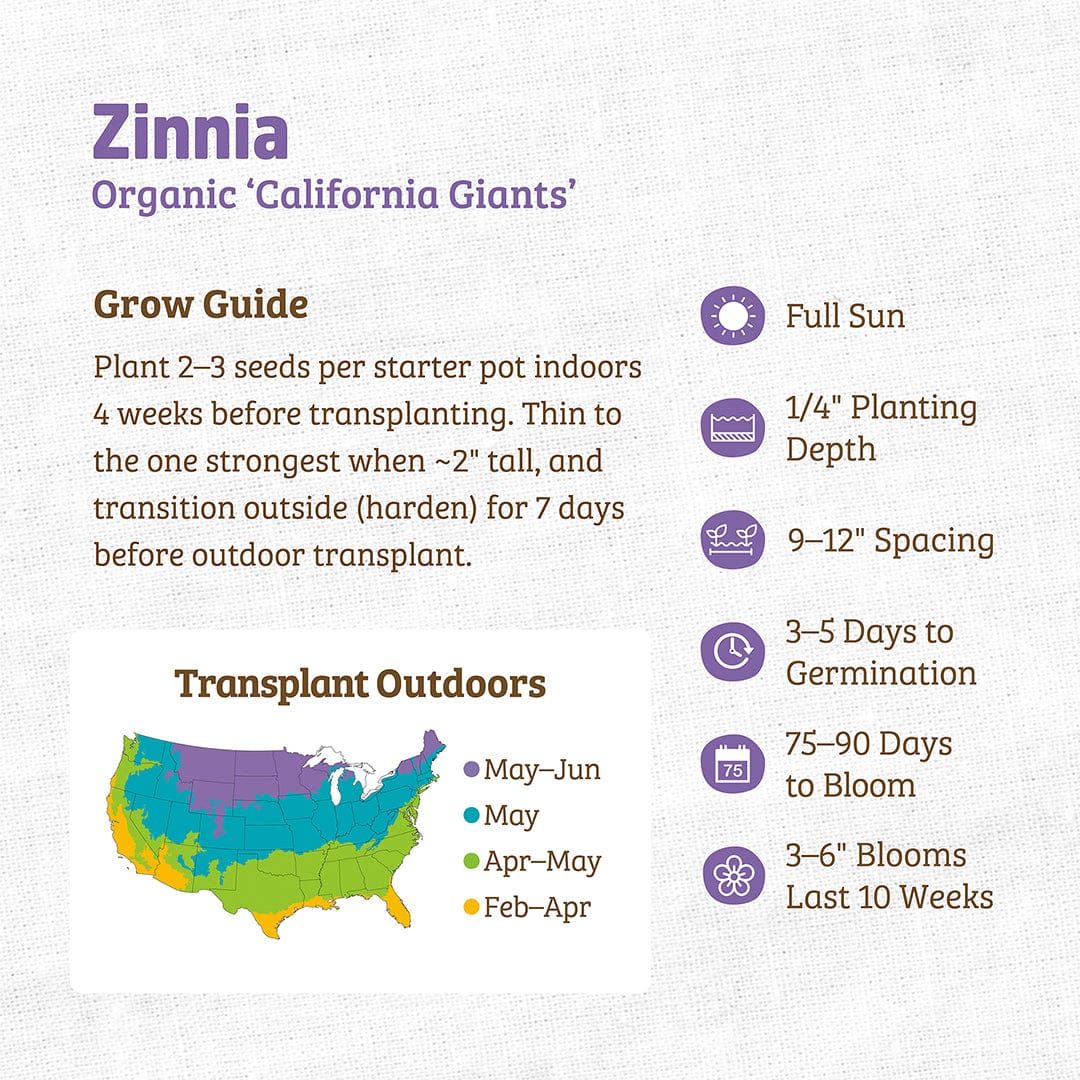 Zinnia
Organic ‘California Giants’

Grow Guide
Plant 2–3 seeds per starter pot indoors 4 weeks before transplanting. Thin to the one strongest when ~2" tall, and transition outside (harden) for 7 days before outdoor transplant.

Transplant Outdoors
May–Jun
May
Apr–May
Feb–Apr

Full Sun

1/4" Planting Depth

9–12" Spacing

3–5 Days to Germination

75
75–90 Days to Bloom

3–6" Blooms Last 10 Weeks